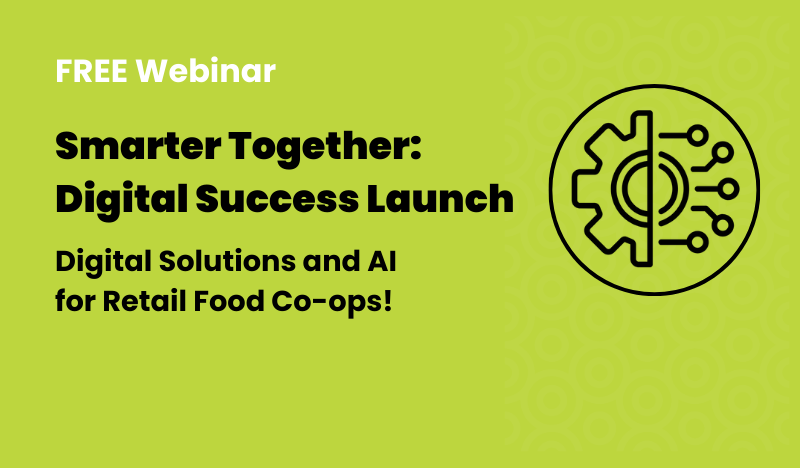 FREE Webinar

Smarter Together: Digital Success Launch

Digital Solutions and AI for Retail Food Co-ops!